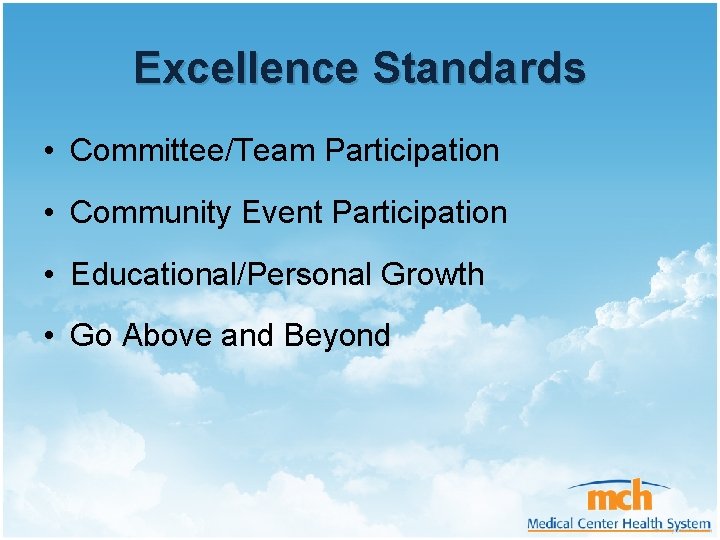 Excellence Standards

• Committee/Team Participation

• Community Event Participation

• Educational/Personal Growth

• Go Above and Beyond

mch
Medical Center Health System